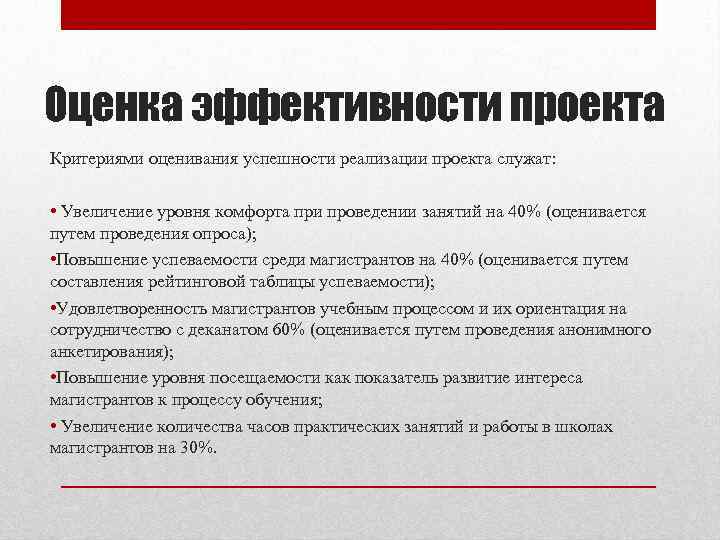 Оценка эффективности проекта

Критериями оценивания успешности реализации проекта служат:

• Увеличение уровня комфорта при проведении занятий на 40% (оценивается путем проведения опроса);

•Повышение успеваемости среди магистрантов на 40% (оценивается путем составления рейтинговой таблицы успеваемости);

•Удовлетворенность магистрантов учебным процессом и их ориентация на сотрудничество с деканатом 60% (оценивается путем проведения анонимного анкетирования);

•Повышение уровня посещаемости как показатель развитие интереса магистрантов к процессу обучения;

• Увеличение количества часов практических занятий и работы в школах магистрантов на 30%.